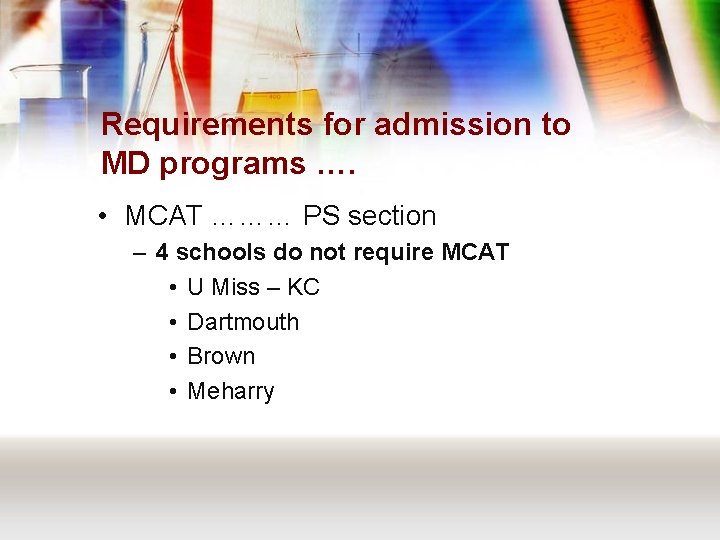 Requirements for admission to MD programs ….

• MCAT ……… PS section
– 4 schools do not require MCAT
• U Miss – KC
• Dartmouth
• Brown
• Meharry